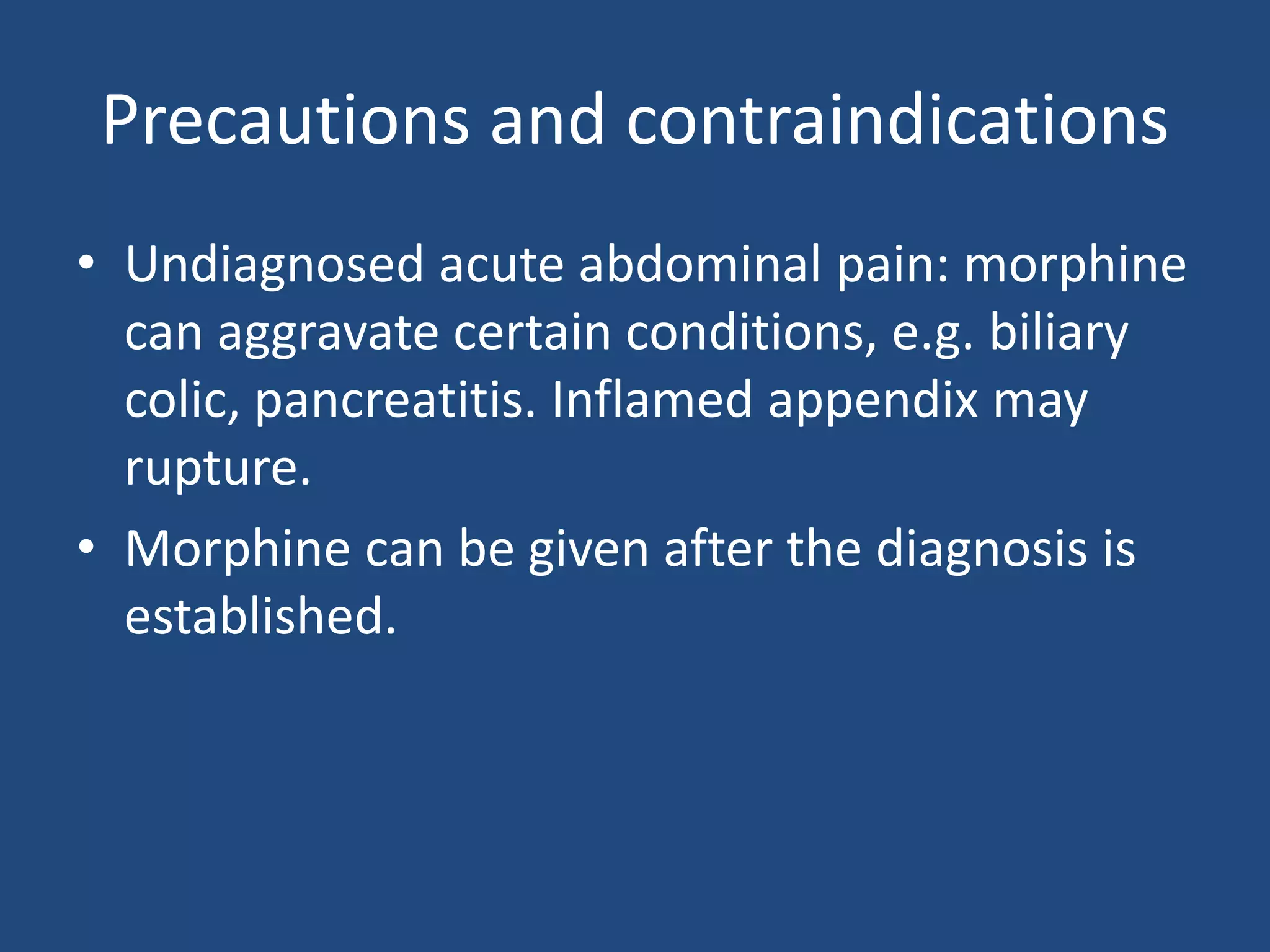 Precautions and contraindications

• Undiagnosed acute abdominal pain: morphine can aggravate certain conditions, e.g. biliary colic, pancreatitis. Inflamed appendix may rupture.

• Morphine can be given after the diagnosis is established.